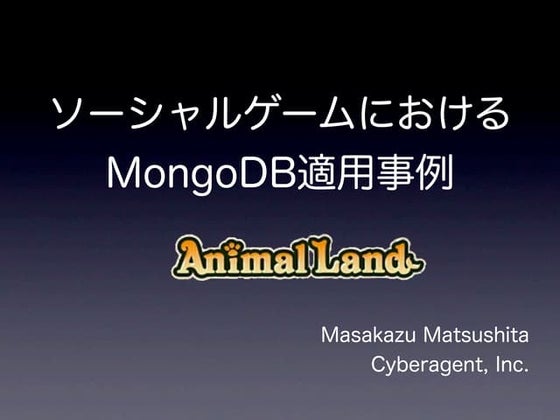 ソーシャルゲームにおける
MongoDB適用事例

Animal Land

Masakazu Matsushita
Cyberagent, Inc.